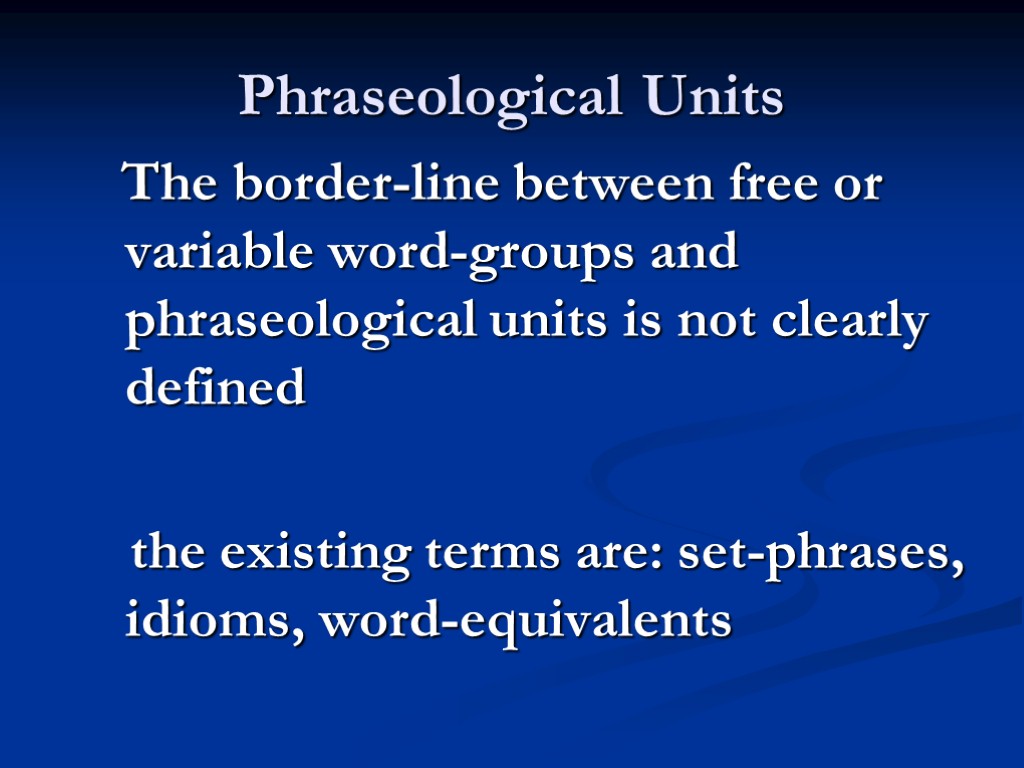 Phraseological Units

The border-line between free or variable word-groups and phraseological units is not clearly defined

the existing terms are: set-phrases, idioms, word-equivalents